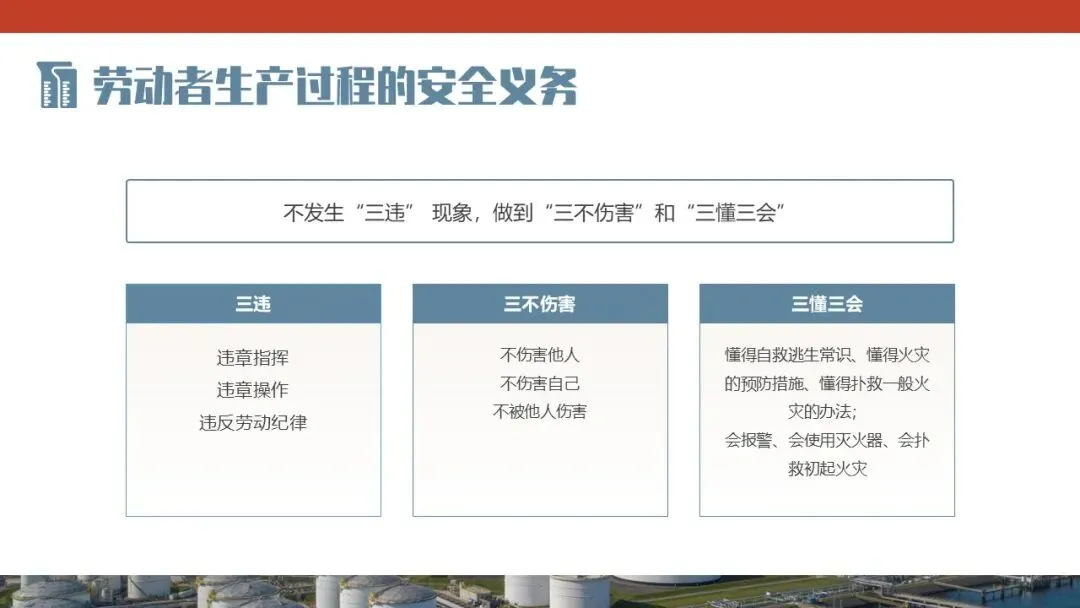 劳动者生产过程的安全义务

不发生“三违” 现象，做到“三不伤害”和“三懂三会”

三违

违章指挥
违章操作
违反劳动纪律

三不伤害

不伤害他人
不伤害自己
不被他人伤害

三懂三会

懂得自救逃生常识、懂得火灾的预防措施、懂得扑救一般火灾的办法;
会报警、会使用灭火器、会扑救初起火灾